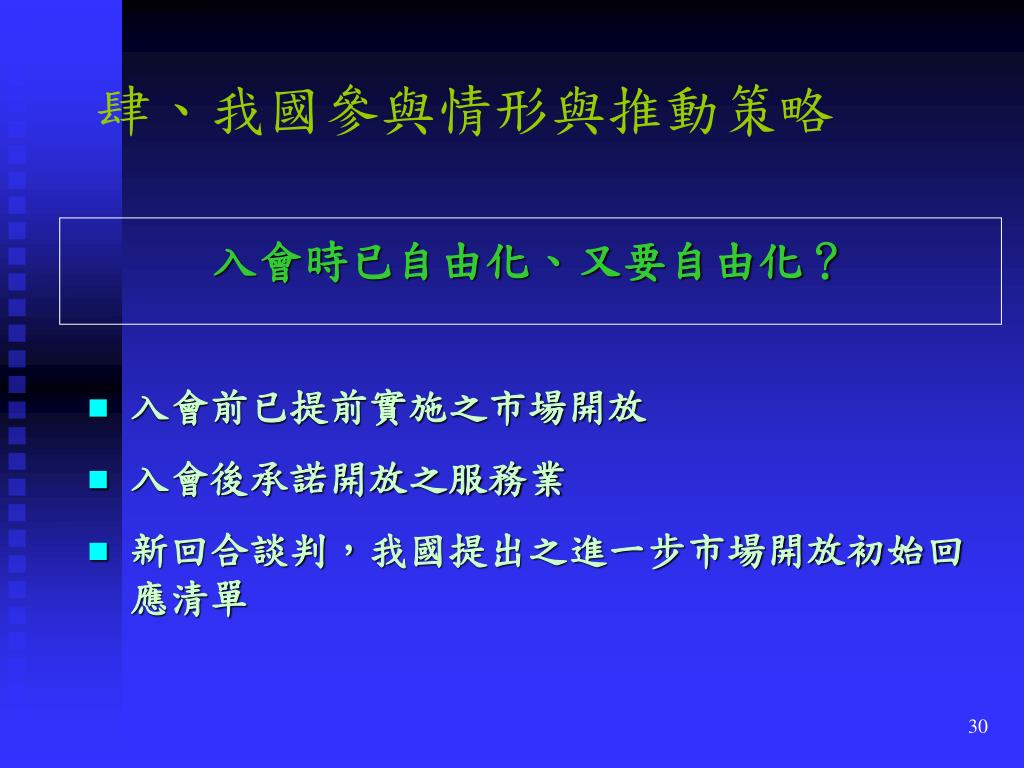 肆、我國參與情形與推動策略

入會時已自由化、又要自由化？

■ 入會前已提前實施之市場開放
■ 入會後承諾開放之服務業
■ 新回合談判，我國提出之進一步市場開放初始回應清單

30